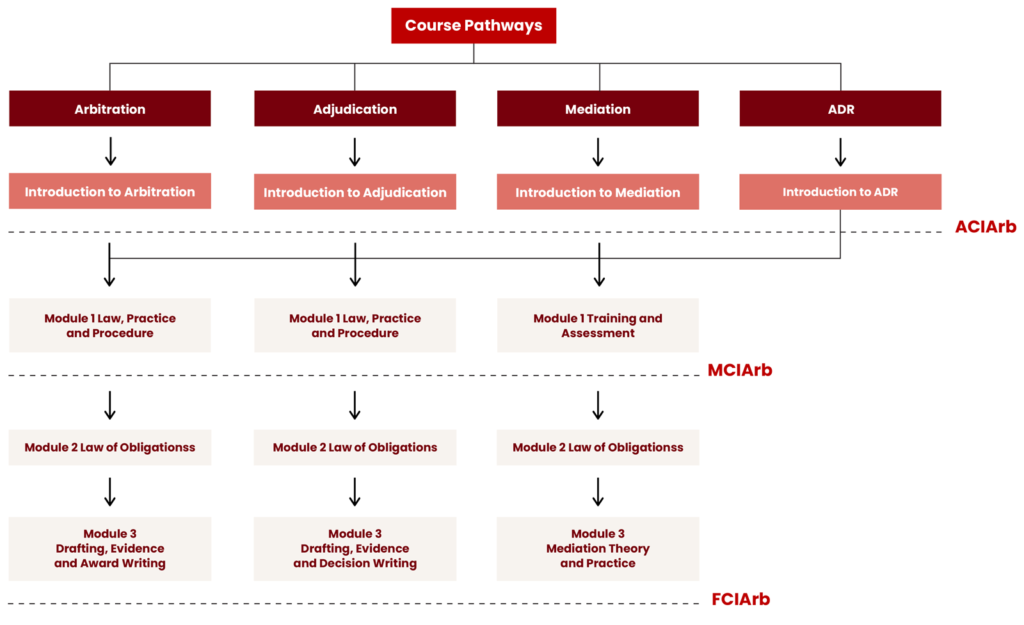 Course Pathways

Arbitration

Adjudication

Mediation

ADR

Introduction to Arbitration

Introduction to Adjudication

Introduction to Mediation

Introduction to ADR

ACIArb

Module 1 Law, Practice and Procedure

Module 1 Law, Practice and Procedure

Module 1 Training and Assessment

MCIArb

Module 2 Law of Obligationss

Module 2 Law of Obligations

Module 2 Law of Obligationss

Module 3 Drafting, Evidence and Award Writing

Module 3 Drafting, Evidence and Decision Writing

Module 3 Mediation Theory and Practice

FCIArb